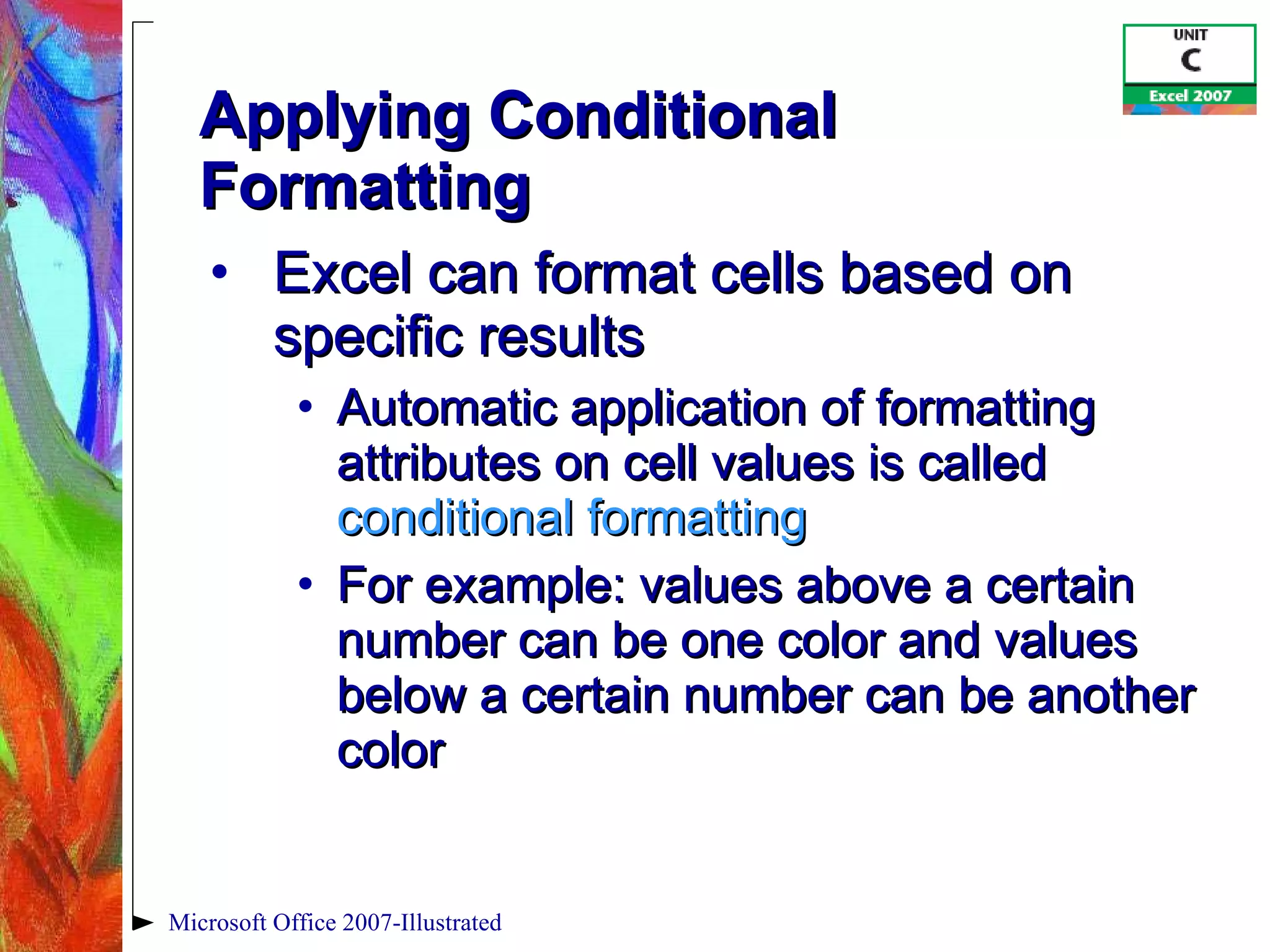 UNIT
C
Excel 2007

Applying Conditional Formatting

• Excel can format cells based on specific results
  • Automatic application of formatting attributes on cell values is called conditional formatting
  • For example: values above a certain number can be one color and values below a certain number can be another color

Microsoft Office 2007-Illustrated